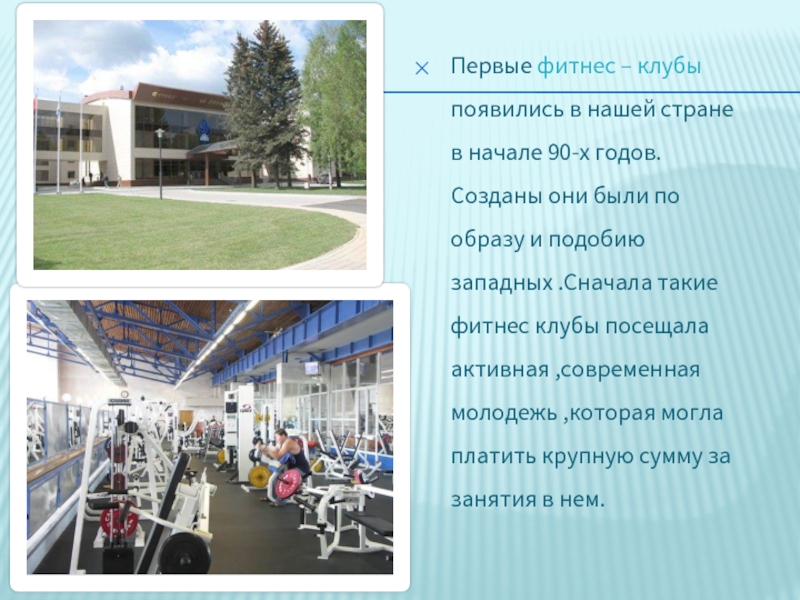 Первые фитнес – клубы появились в нашей стране в начале 90-х годов. Созданы они были по образу и подобию западных .Сначала такие фитнес клубы посещала активная ,современная молодежь ,которая могла платить крупную сумму за занятия в нем.